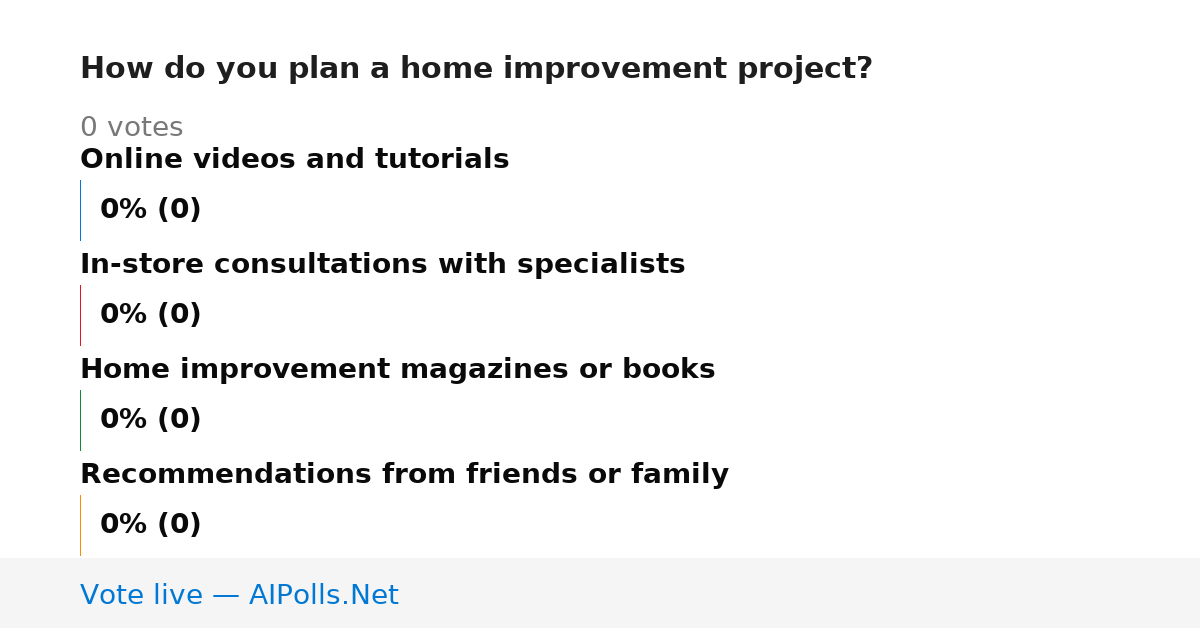 How do you plan a home improvement project?

0 votes

Online videos and tutorials

0% (0)

In-store consultations with specialists

0% (0)

Home improvement magazines or books

0% (0)

Recommendations from friends or family

0% (0)

Vote live — AIPolls.Net